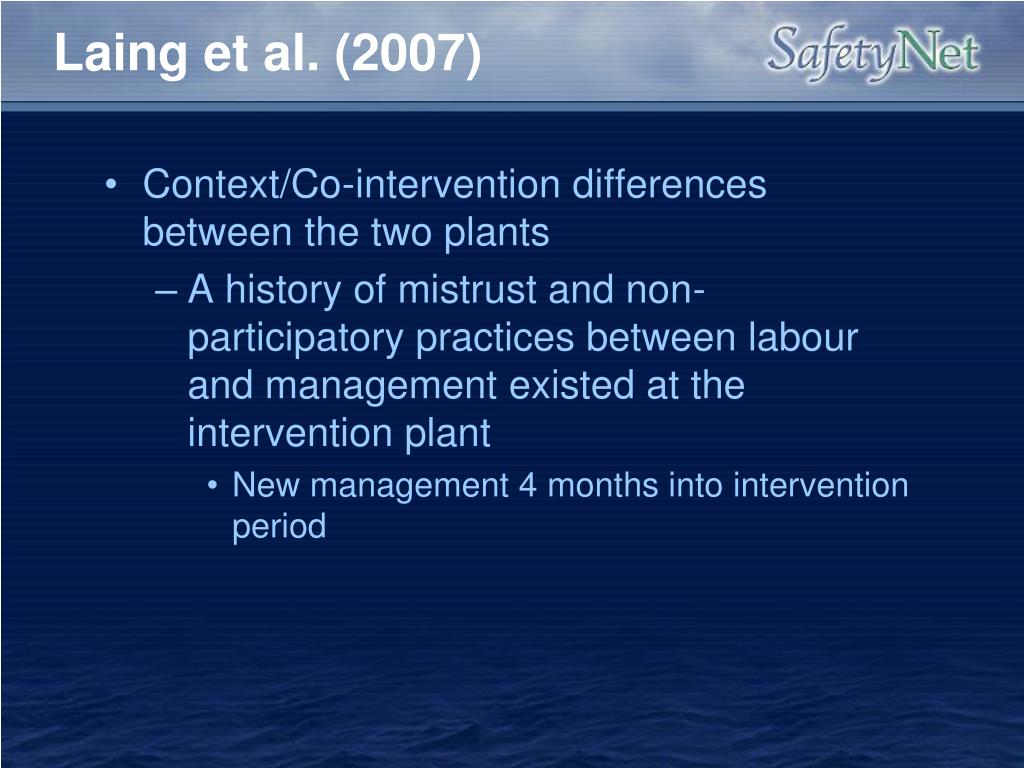 Laing et al. (2007)

SafetyNet

• Context/Co-intervention differences between the two plants

– A history of mistrust and non-participatory practices between labour and management existed at the intervention plant

• New management 4 months into intervention period